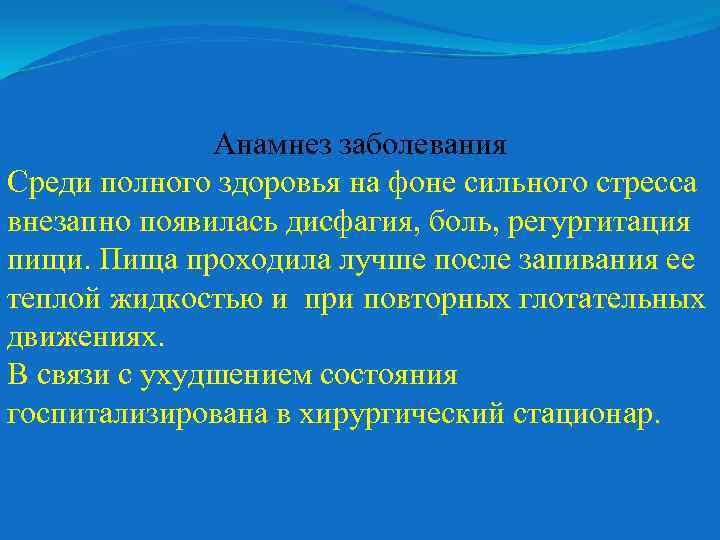 Анамнез заболевания

Среди полного здоровья на фоне сильного стресса внезапно появилась дисфагия, боль, регургитация пищи. Пища проходила лучше после запивания ее теплой жидкостью и при повторных глотательных движениях.

В связи с ухудшением состояния госпитализирована в хирургический стационар.